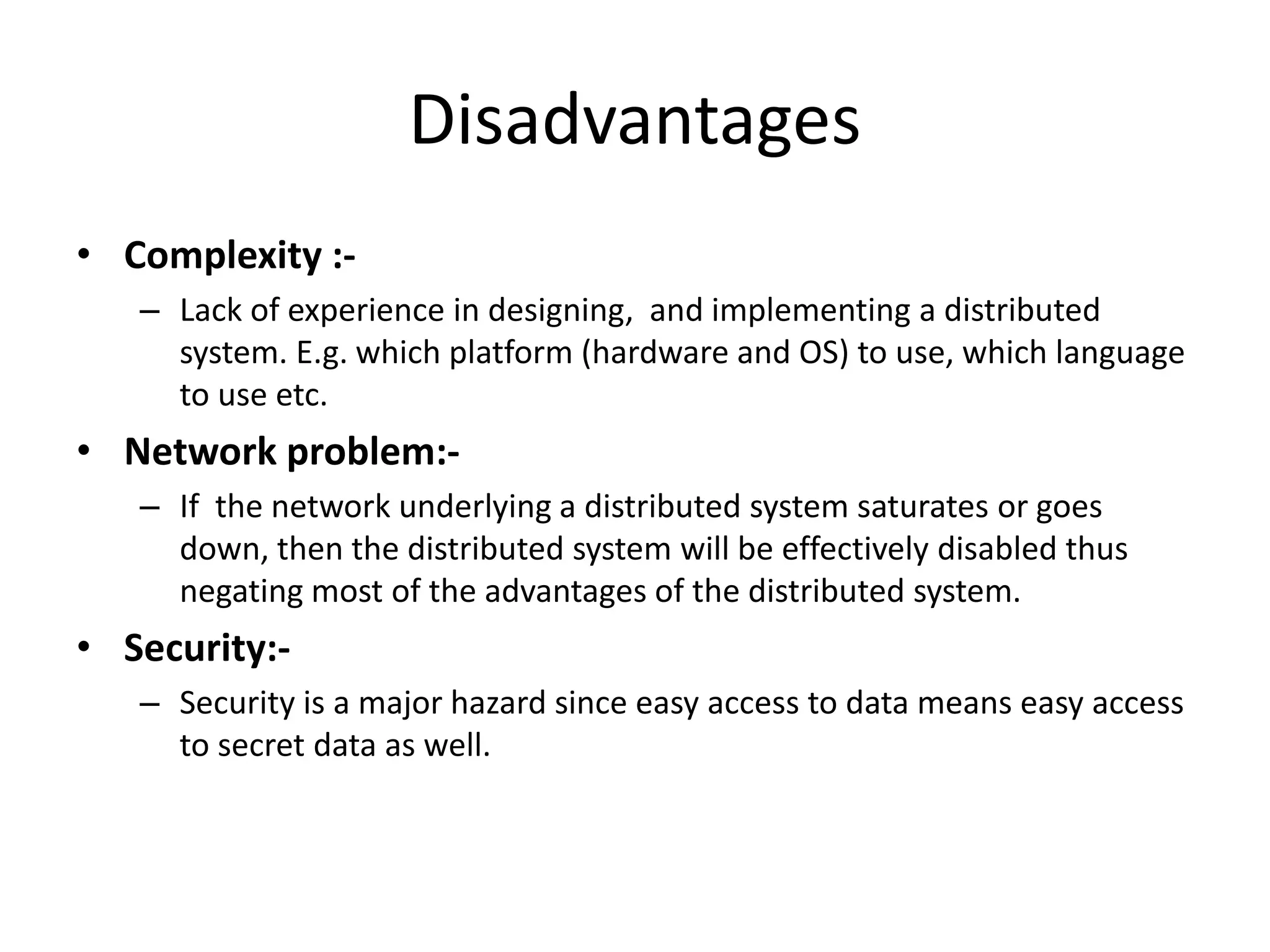 Disadvantages

• Complexity :-

– Lack of experience in designing, and implementing a distributed system. E.g. which platform (hardware and OS) to use, which language to use etc.

• Network problem:-

– If the network underlying a distributed system saturates or goes down, then the distributed system will be effectively disabled thus negating most of the advantages of the distributed system.

• Security:-

– Security is a major hazard since easy access to data means easy access to secret data as well.